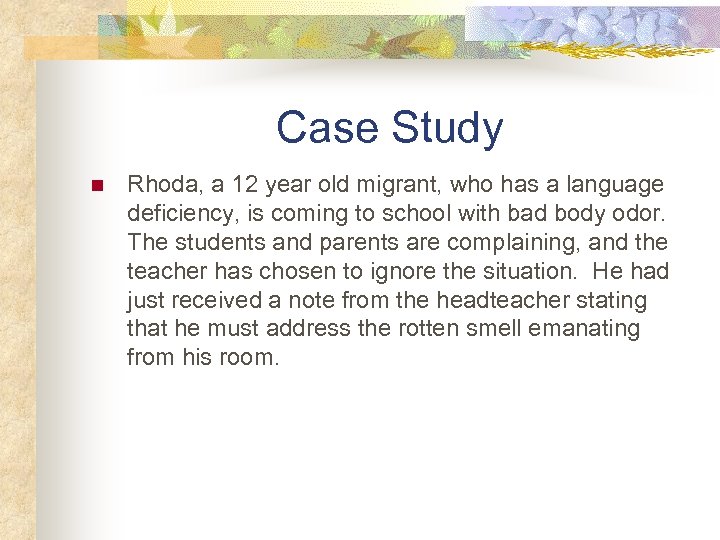 Case Study

Rhoda, a 12 year old migrant, who has a language deficiency, is coming to school with bad body odor. The students and parents are complaining, and the teacher has chosen to ignore the situation. He had just received a note from the headteacher stating that he must address the rotten smell emanating from his room.